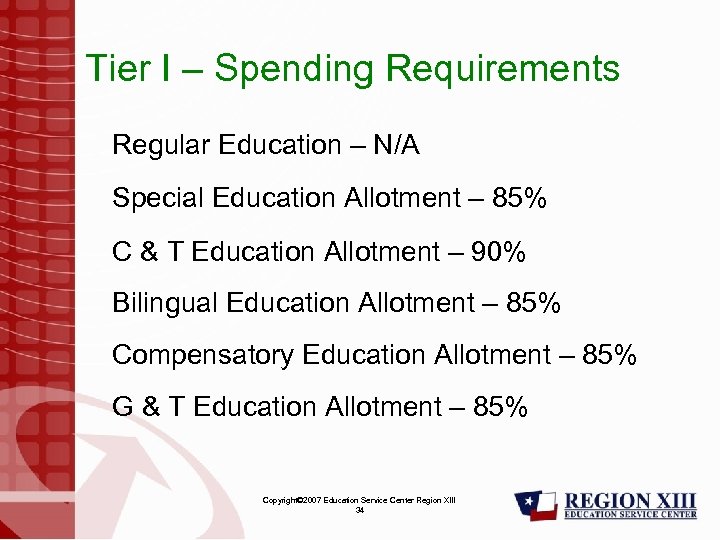 Tier I – Spending Requirements

Regular Education – N/A

Special Education Allotment – 85%

C & T Education Allotment – 90%

Bilingual Education Allotment – 85%

Compensatory Education Allotment – 85%

G & T Education Allotment – 85%

Copyright©2007 Education Service Center Region XIII
34

REGION XIII
EDUCATION SERVICE CENTER